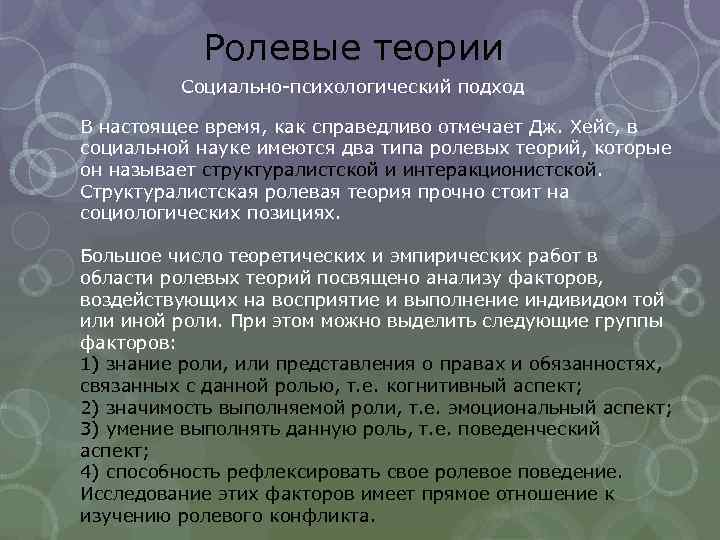 Ролевые теории

Социально-психологический подход

В настоящее время, как справедливо отмечает Дж. Хейс, в социальной науке имеются два типа ролевых теорий, которые он называет структуралистской и интеракционистской. Структуралистская ролевая теория прочно стоит на социологических позициях.

Большое число теоретических и эмпирических работ в области ролевых теорий посвящено анализу факторов, воздействующих на восприятие и выполнение индивидом той или иной роли. При этом можно выделить следующие группы факторов:
1) знание роли, или представления о правах и обязанностях, связанных с данной ролью, т.е. когнитивный аспект;
2) значимость выполняемой роли, т.е. эмоциональный аспект;
3) умение выполнять данную роль, т.е. поведенческий аспект;
4) способность рефлексировать свое ролевое поведение.
Исследование этих факторов имеет прямое отношение к изучению ролевого конфликта.